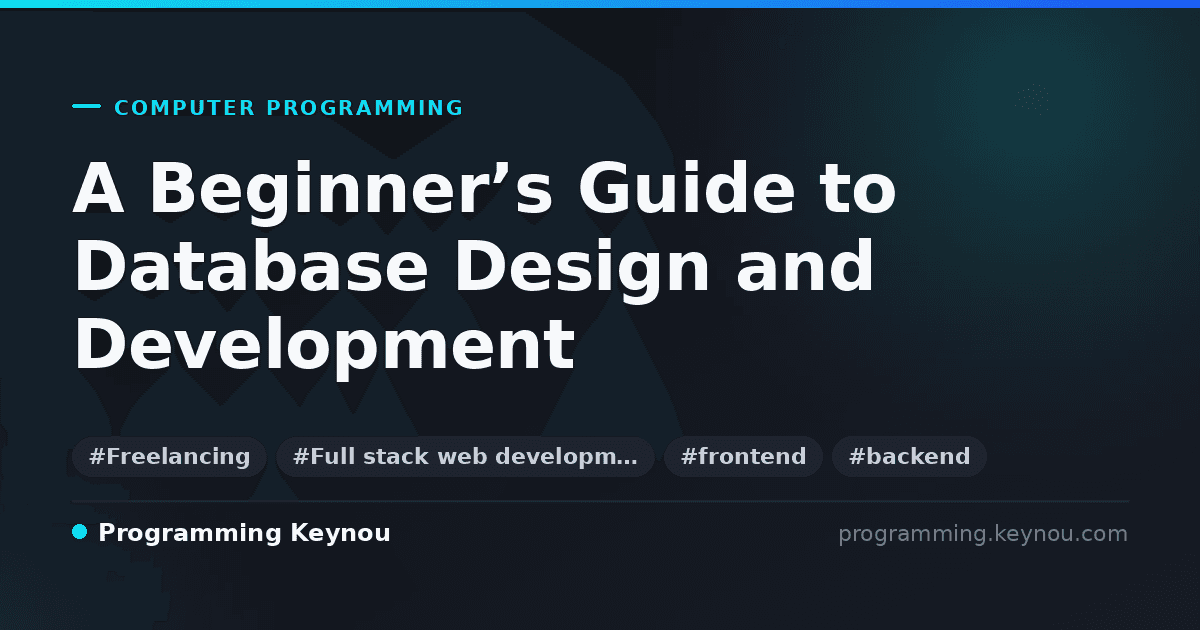 COMPUTER PROGRAMMING

A Beginner’s Guide to Database Design and Development

#Freelancing #Full stack web developm… #frontend #backend

Programming Keynou

programming.keynou.com